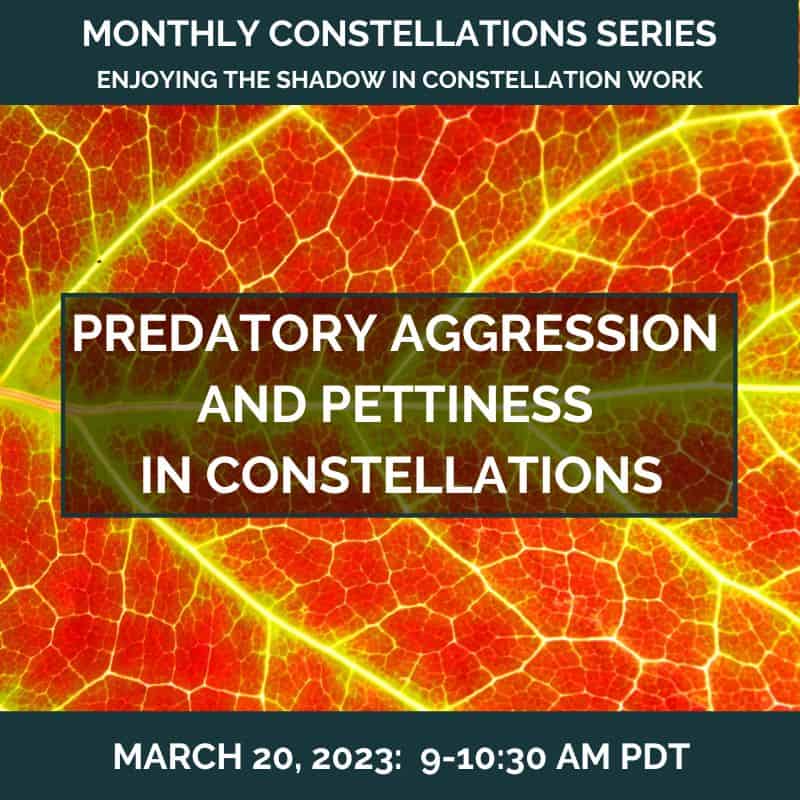 MONTHLY CONSTELLATIONS SERIES
ENJOYING THE SHADOW IN CONSTELLATION WORK

PREDATORY AGGRESSION AND PETTINESS IN CONSTELLATIONS

MARCH 20, 2023: 9-10:30 AM PDT